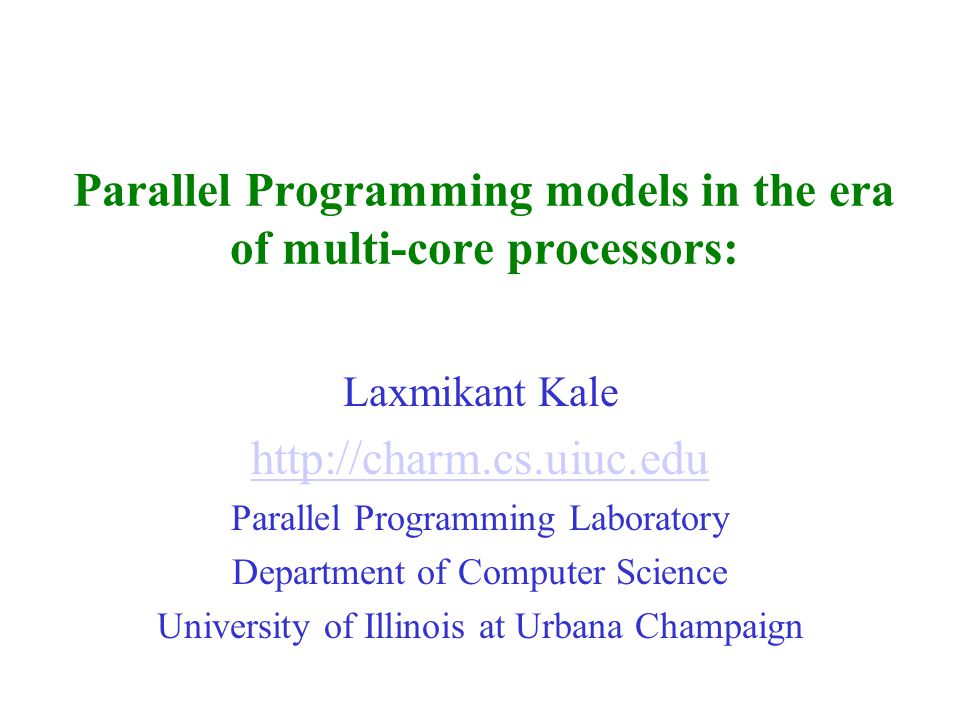 Parallel Programming models in the era of multi-core processors:

Laxmikant Kale
http://charm.cs.uiuc.edu
Parallel Programming Laboratory
Department of Computer Science
University of Illinois at Urbana Champaign